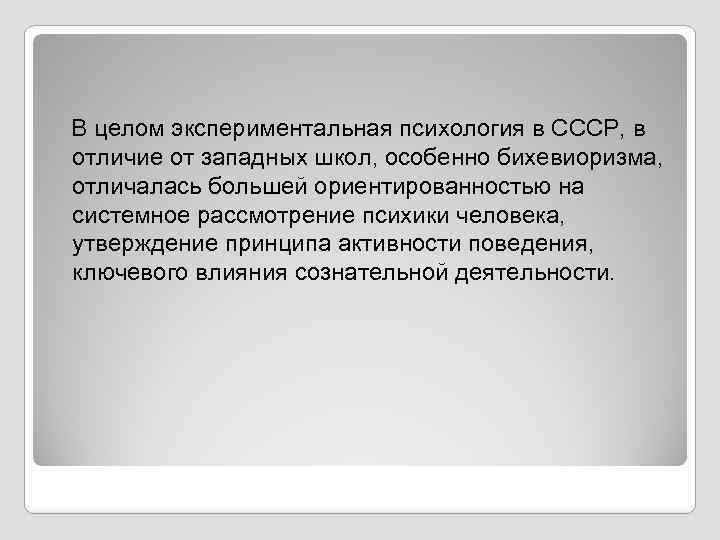 В целом экспериментальная психология в СССР, в отличие от западных школ, особенно бихевиоризма, отличалась большей ориентированностью на системное рассмотрение психики человека, утверждение принципа активности поведения, ключевого влияния сознательной деятельности.